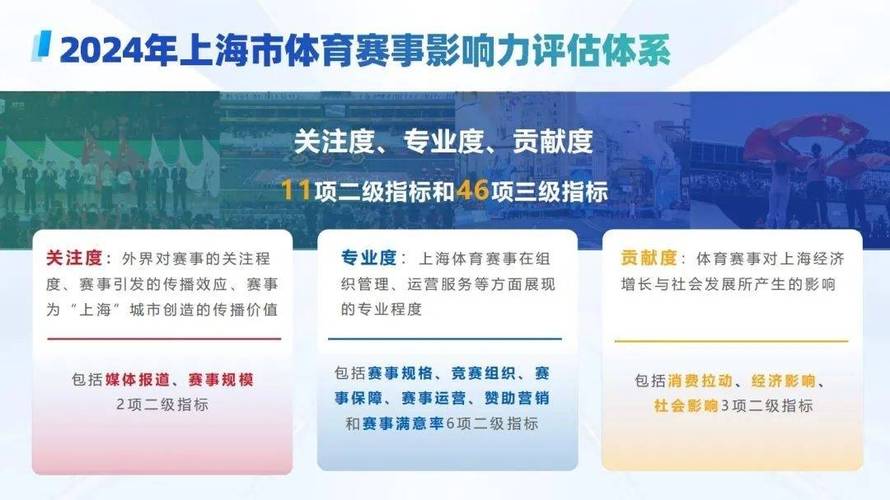 2024年上海市体育赛事影响力评估体系

关注度、专业度、贡献度

11项二级指标和46项三级指标

关注度：外界对赛事的关注程度、赛事引发的传播效应、赛事为“上海”城市创造的传播价值

包括媒体报道、赛事规模2项二级指标

专业度：上海体育赛事在组织管理、运营服务等方面展现的专业程度

包括赛事规格、竞赛组织、赛事保障、赛事运营、赞助营销和赛事满意率6项二级指标

贡献度：体育赛事对上海经济增长与社会发展所产生的影响

包括消费拉动、经济影响、社会影响3项二级指标